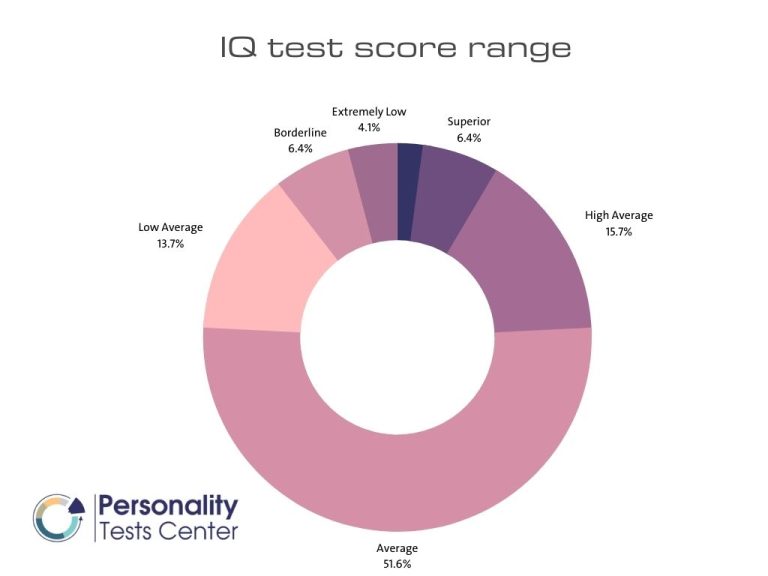 IQ test score range

Extremely Low
4.1%

Superior
6.4%

Borderline
6.4%

High Average
15.7%

Low Average
13.7%

Average
51.6%

Personality
Tests Center